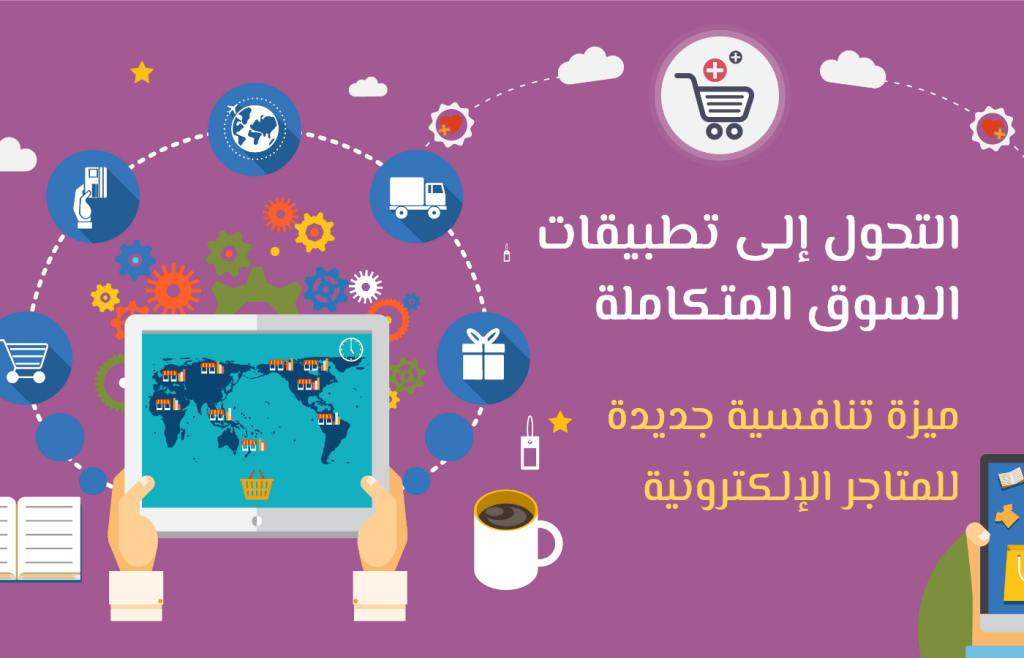 التحول إلى تطبيقات السوق المتكاملة

ميزة تنافسية جديدة للمتاجر الإلكترونية